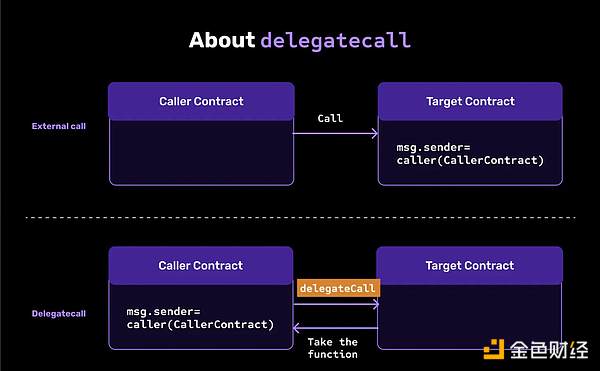 About delegatecall

External call

Caller Contract

Call

Target Contract

msg.sender=
caller(CallerContract)

Delegatecall

Caller Contract

msg.sender=
caller(CallerContract)

delegateCall

Take the function

Target Contract

金色财经